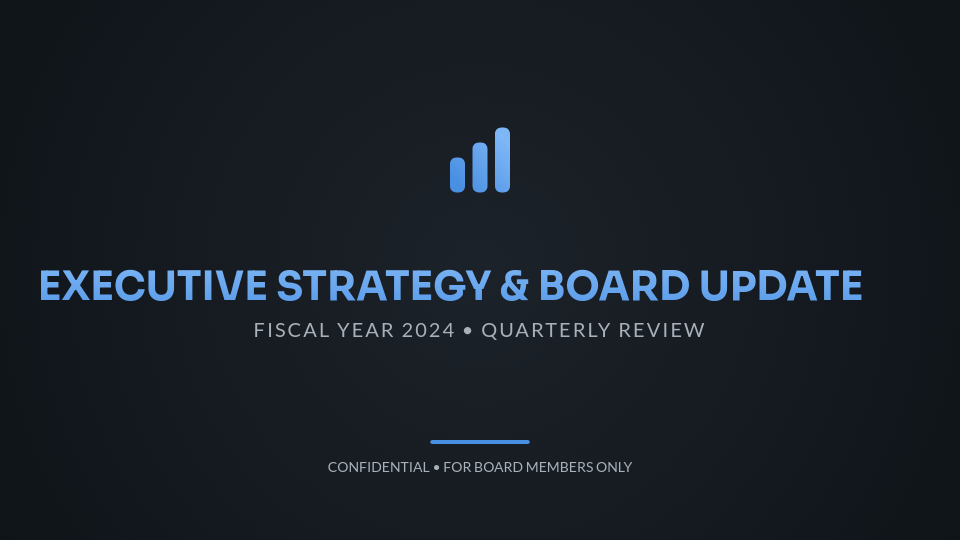 EXECUTIVE STRATEGY & BOARD UPDATE

FISCAL YEAR 2024 • QUARTERLY REVIEW

CONFIDENTIAL • FOR BOARD MEMBERS ONLY